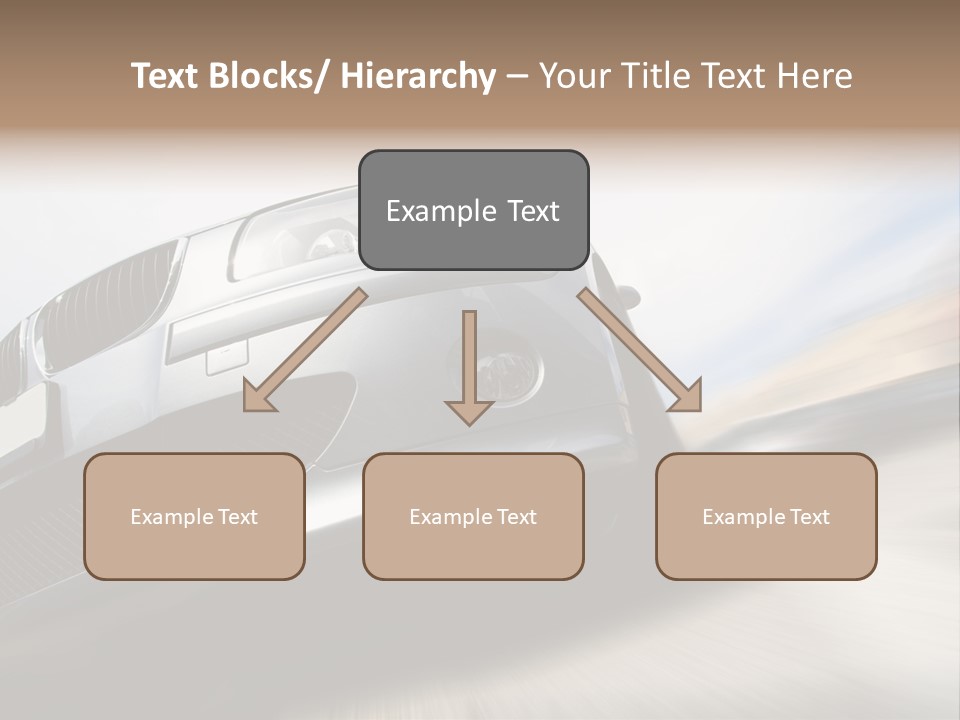 Text Blocks/ Hierarchy – Your Title Text Here

Example Text

Example Text

Example Text

Example Text